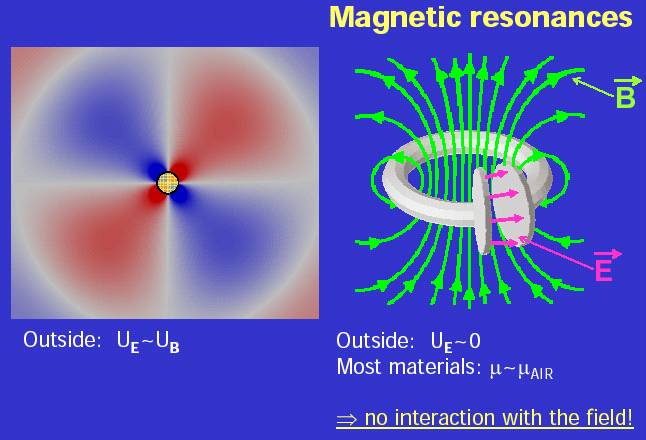 Magnetic resonances

$\vec{B}$

$\vec{E}$

Outside: $U_E \sim U_B$

Outside: $U_E \sim 0$
Most materials: $\mu \sim \mu_{AIR}$

$\Rightarrow$ no interaction with the field!